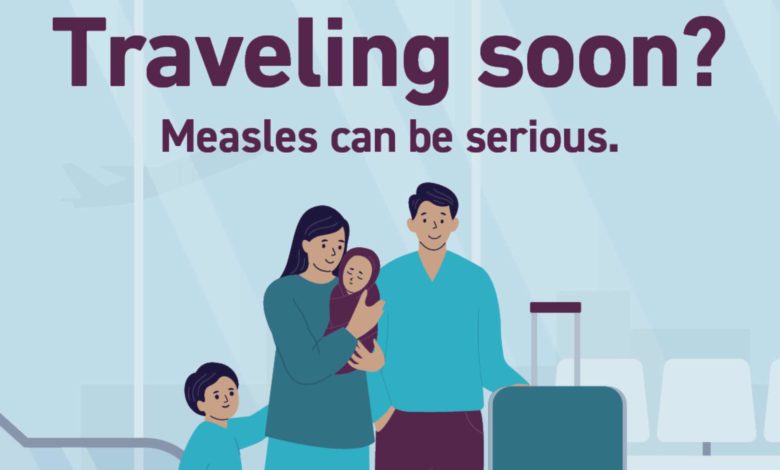 Traveling soon?

Measles can be serious.